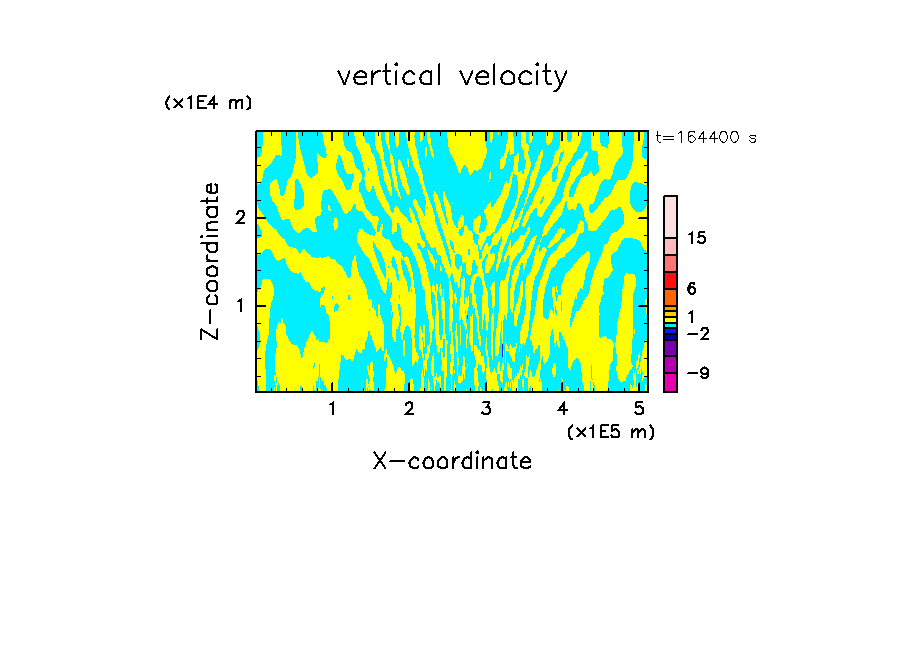 vertical velocity

(x1E4 m)

t=164400 s

Z-coordinate

2

1

15

6

1

−2

−9

1
2
3
4
5

(x1E5 m)

X-coordinate